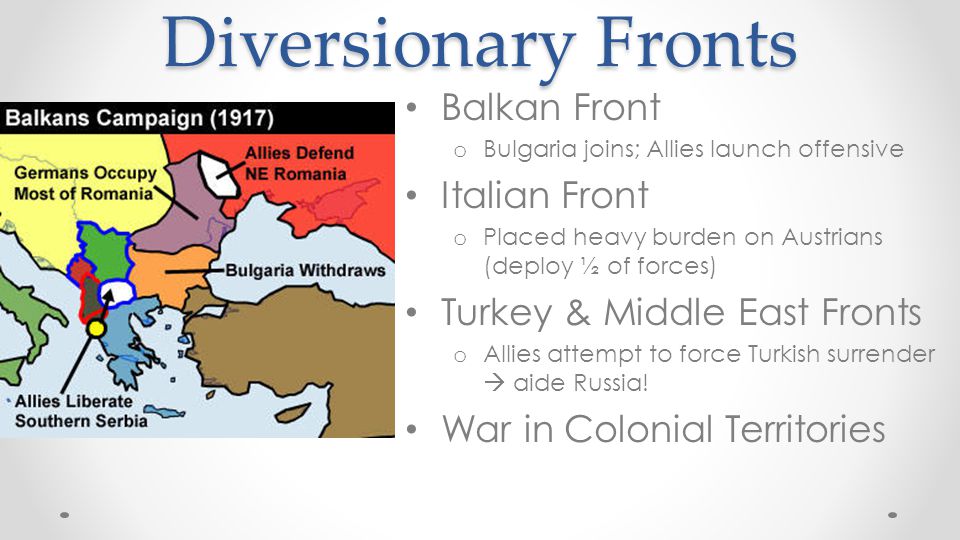 Diversionary Fronts

Balkans Campaign (1917)

Germans Occupy Most of Romania

Allies Defend NE Romania

Bulgaria Withdraws

Allies Liberate Southern Serbia

• Balkan Front
  o Bulgaria joins; Allies launch offensive
• Italian Front
  o Placed heavy burden on Austrians (deploy ½ of forces)
• Turkey & Middle East Fronts
  o Allies attempt to force Turkish surrender → aide Russia!
• War in Colonial Territories